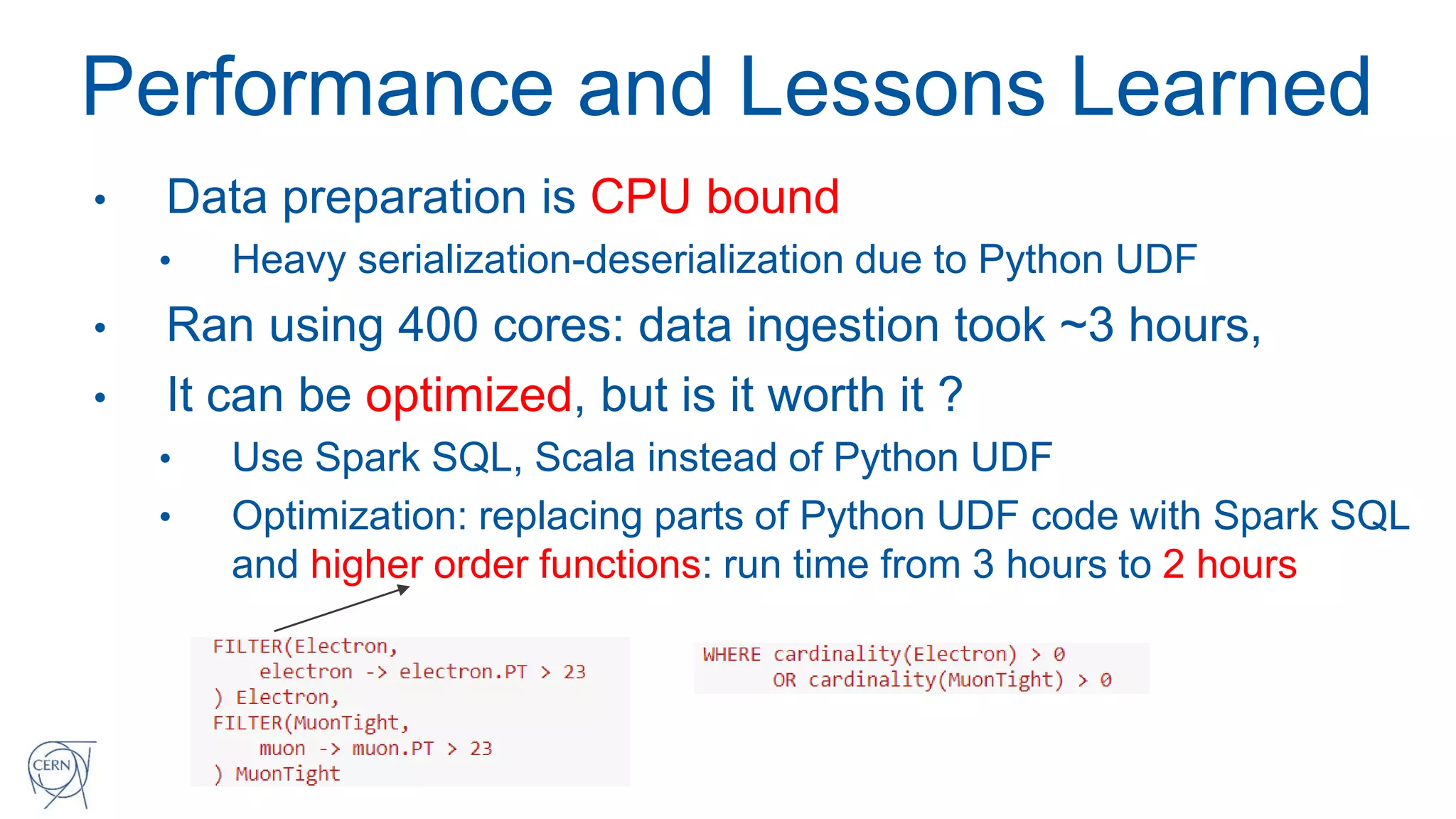 Performance and Lessons Learned

• Data preparation is CPU bound
  • Heavy serialization-deserialization due to Python UDF
• Ran using 400 cores: data ingestion took ~3 hours,
• It can be optimized, but is it worth it ?
  • Use Spark SQL, Scala instead of Python UDF
  • Optimization: replacing parts of Python UDF code with Spark SQL and higher order functions: run time from 3 hours to 2 hours

FILTER(Electron,
    electron -> electron.PT > 23
) Electron,
FILTER(MuonTight,
    muon -> muon.PT > 23
) MuonTight

WHERE cardinality(Electron) > 0
      OR cardinality(MuonTight) > 0

CERN